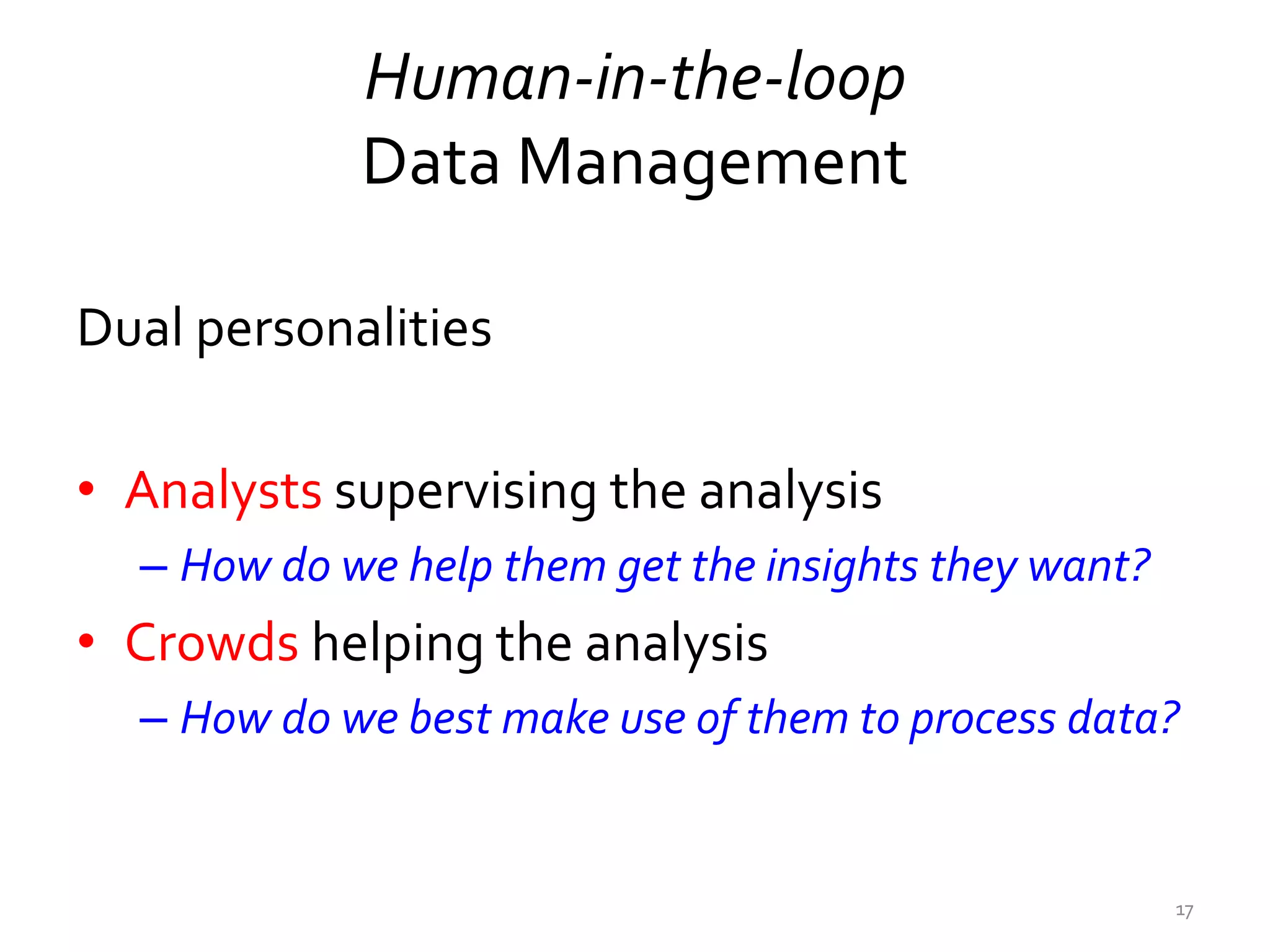 Human-in-the-loop
Data Management

Dual personalities

• Analysts supervising the analysis
– How do we help them get the insights they want?
• Crowds helping the analysis
– How do we best make use of them to process data?

17